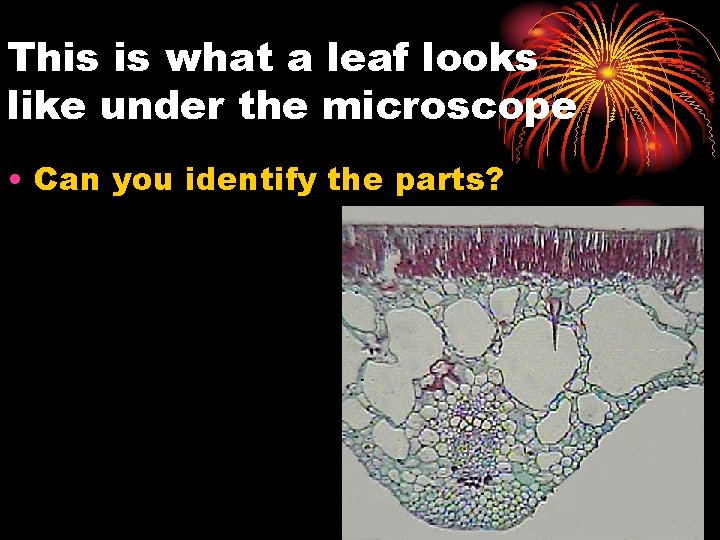 This is what a leaf looks like under the microscope

• Can you identify the parts?